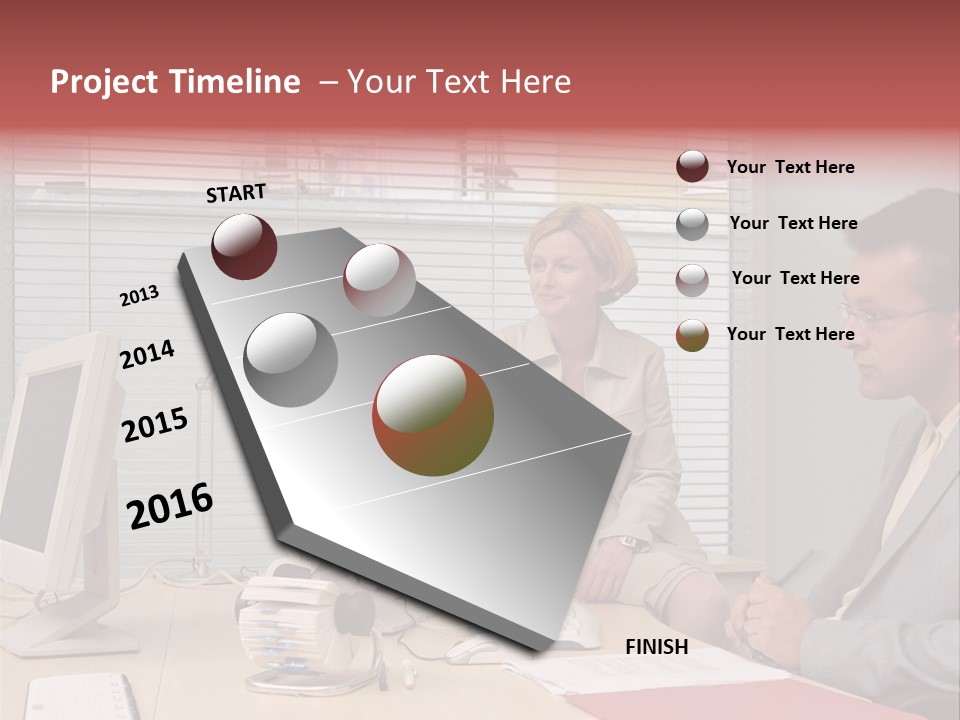 Project Timeline – Your Text Here

START

2013

2014

2015

2016

FINISH

Your Text Here

Your Text Here

Your Text Here

Your Text Here